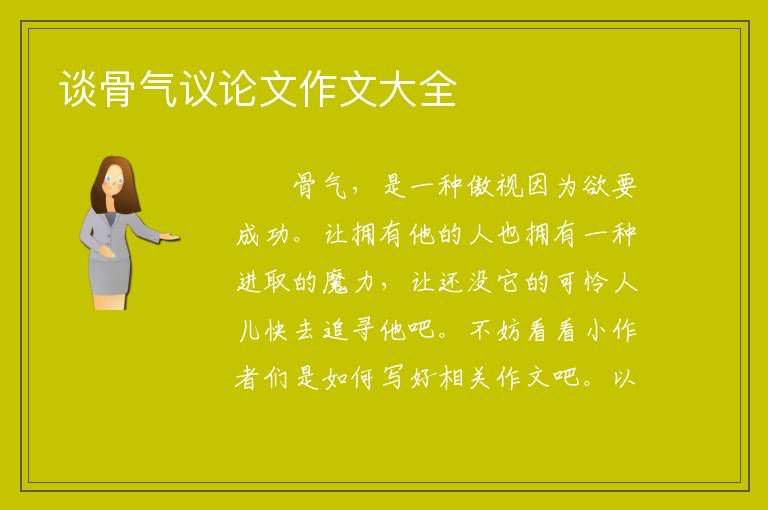 谈骨气议论文作文大全

骨气，是一种傲视因为欲要成功。让拥有他的人也拥有一种进取的魔力，让还没它的可怜人儿快去追寻他吧。不妨看看小作者们是如何写好相关作文吧。以